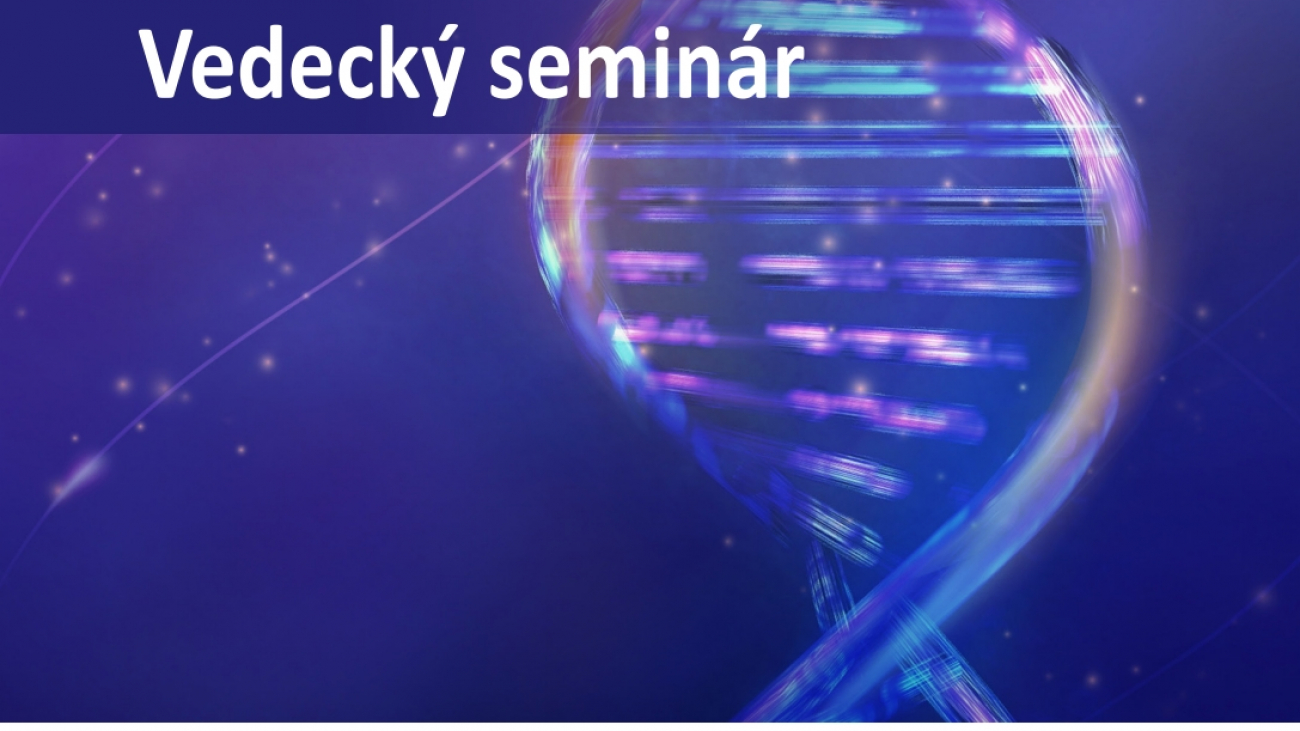 Vedecký seminár